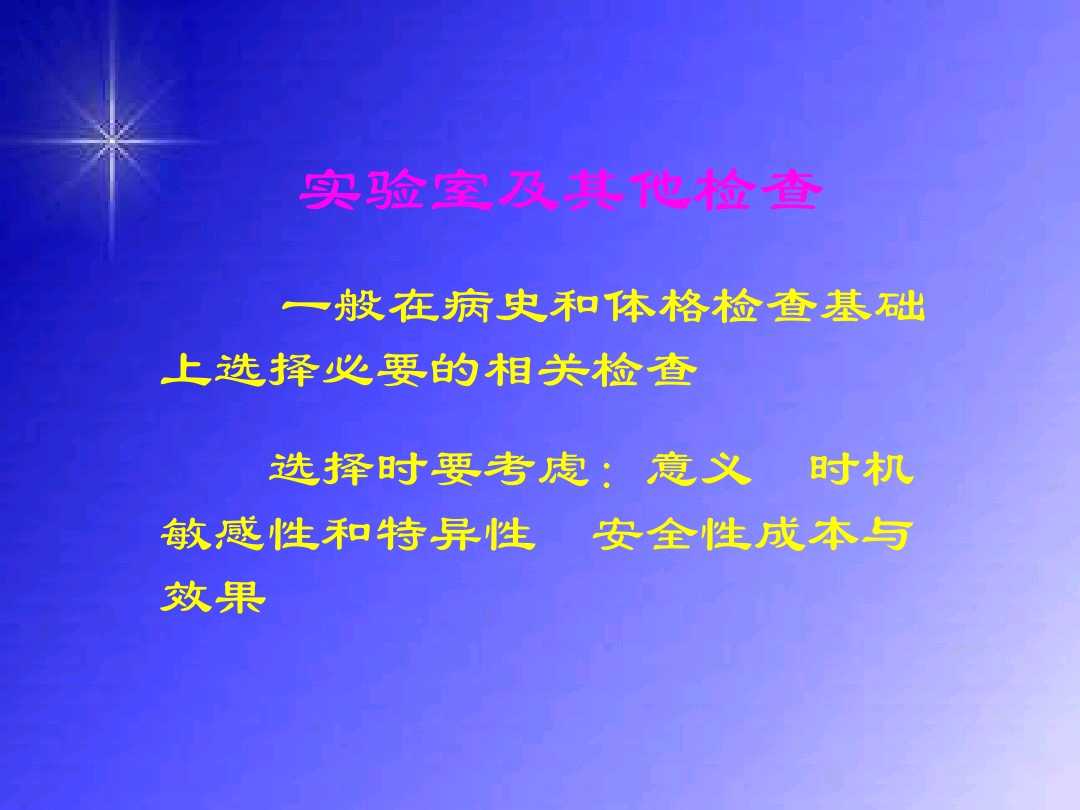 实验室及其他检查

一般在病史和体格检查基础上选择必要的相关检查

选择时要考虑：意义　时机　敏感性和特异性　安全性成本与效果